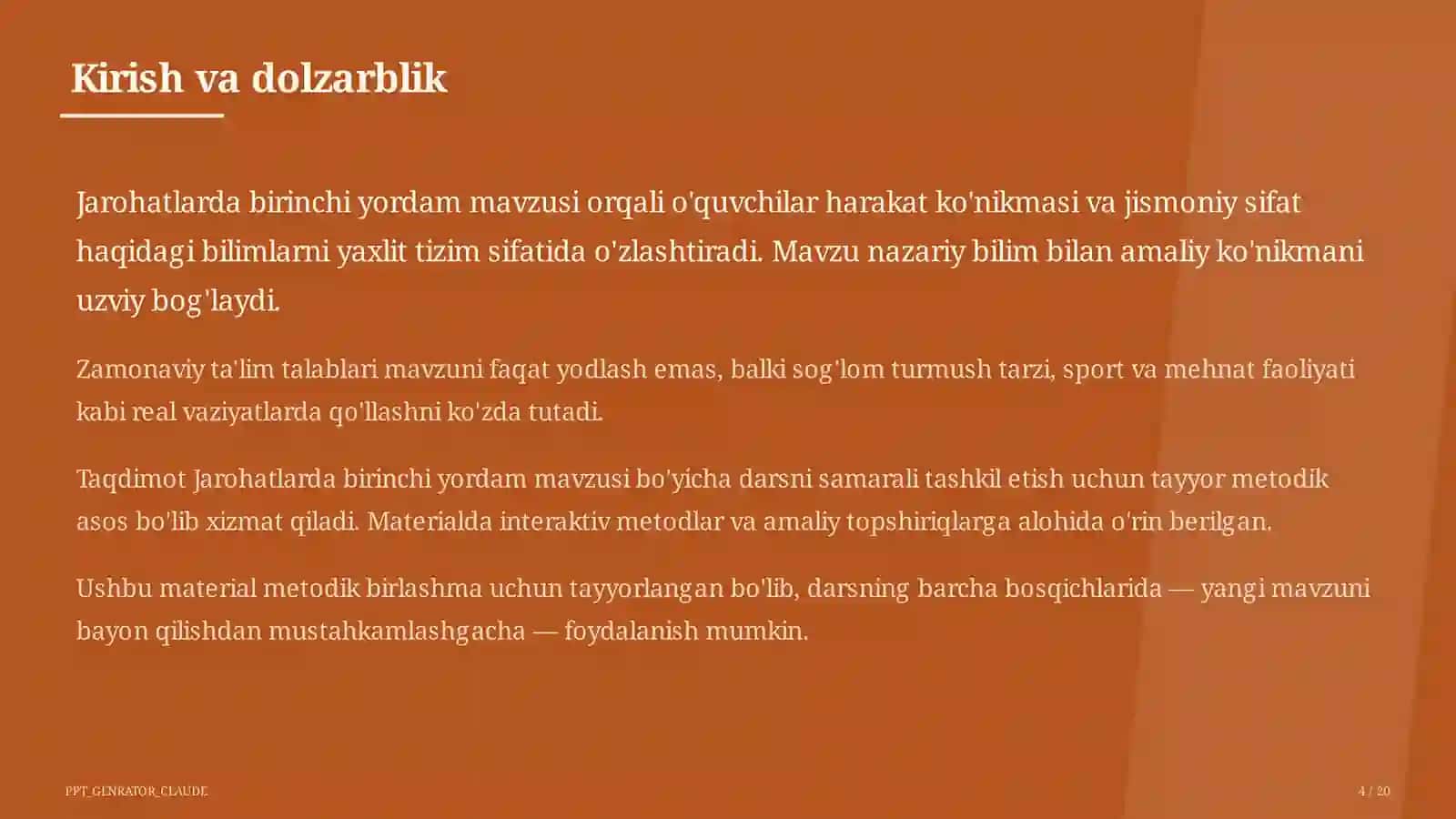 Kirish va dolzarblik

Jarohatlarda birinchi yordam mavzusi orqali o'quvchilar harakat ko'nikmasi va jismoniy sifat haqidagi bilimlarni yaxlit tizim sifatida o'zlashtiradi. Mavzu nazariy bilim bilan amaliy ko'nikmani uzviy bog'laydi.

Zamonaviy ta'lim talablari mavzuni faqat yodlash emas, balki sog'lom turmush tarzi, sport va mehnat faoliyati kabi real vaziyatlarda qo'llashni ko'zda tutadi.

Taqdimot Jarohatlarda birinchi yordam mavzusi bo'yicha darsni samarali tashkil etish uchun tayyor metodik asos bo'lib xizmat qiladi. Materialda interaktiv metodlar va amaliy topshiriqlarga alohida o'rin berilgan.

Ushbu material metodik birlashma uchun tayyorlangan bo'lib, darsning barcha bosqichlarida — yangi mavzuni bayon qilishdan mustahkamlashgacha — foydalanish mumkin.

PPT_GENRATOR_CLAUDE

4 / 20